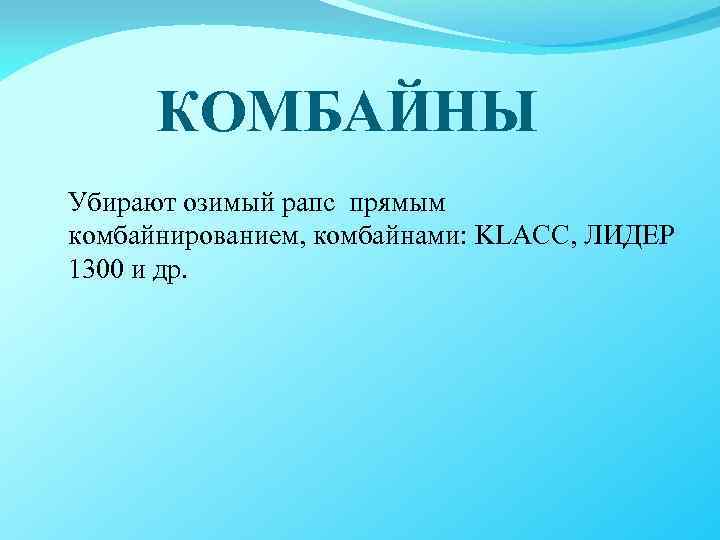 КОМБАЙНЫ

Убирают озимый рапс прямым комбайнированием, комбайнами: KLACC, ЛИДЕР 1300 и др.